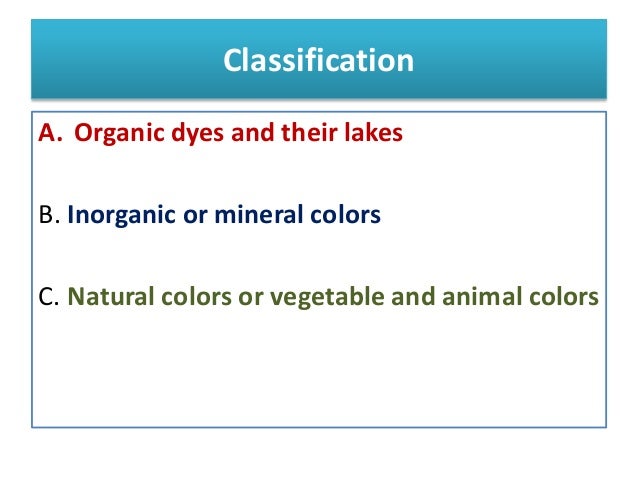 Classification

A. Organic dyes and their lakes

B. Inorganic or mineral colors

C. Natural colors or vegetable and animal colors